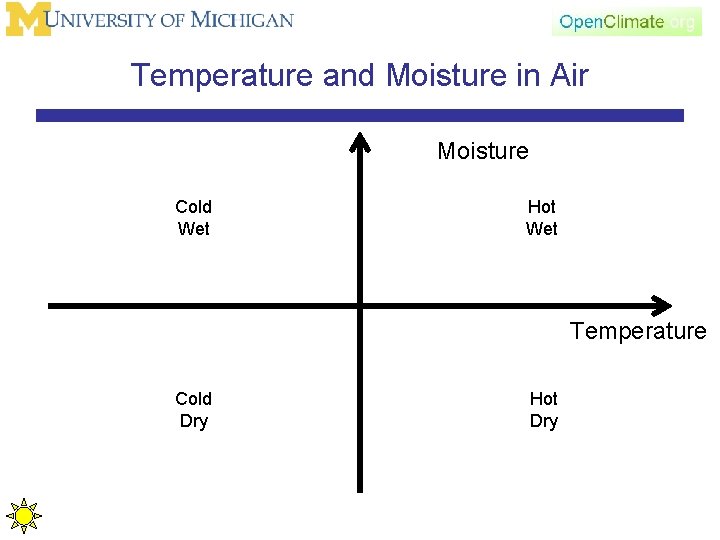 M UNIVERSITY OF MICHIGAN

OpenClimate.org

Temperature and Moisture in Air

Moisture

Cold
Wet

Hot
Wet

Temperature

Cold
Dry

Hot
Dry